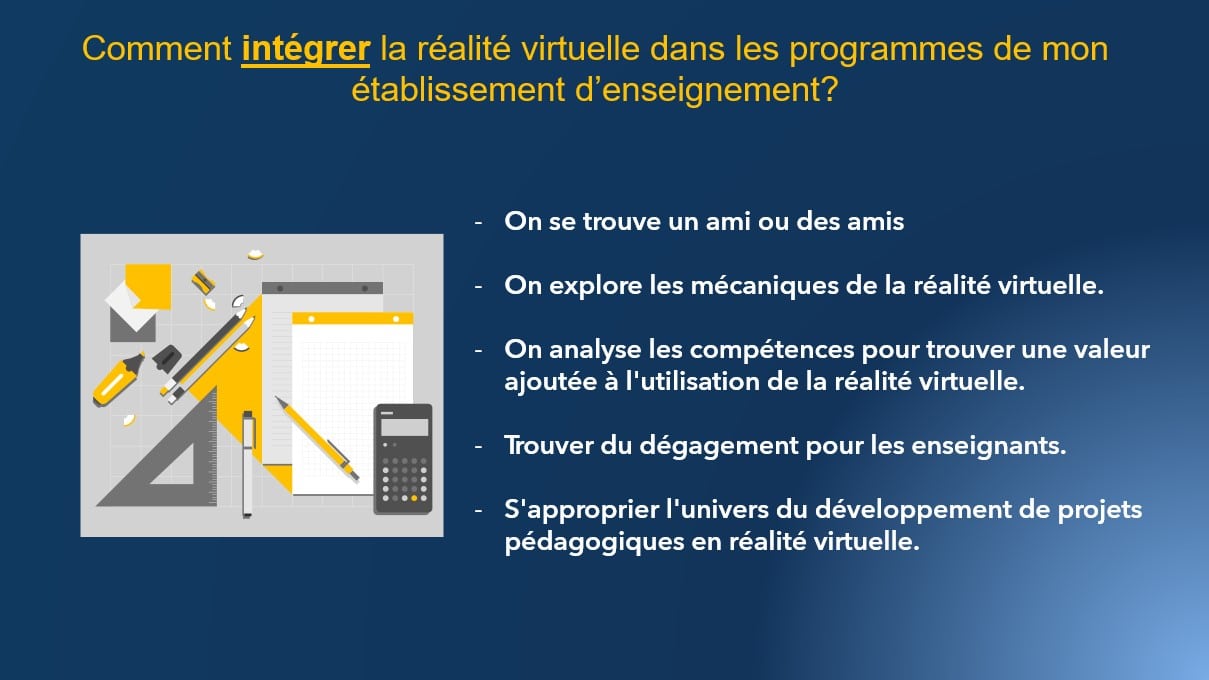 Comment intégrer la réalité virtuelle dans les programmes de mon établissement d'enseignement?

- On se trouve un ami ou des amis

- On explore les mécaniques de la réalité virtuelle.

- On analyse les compétences pour trouver une valeur ajoutée à l'utilisation de la réalité virtuelle.

- Trouver du dégagement pour les enseignants.

- S'approprier l'univers du développement de projets pédagogiques en réalité virtuelle.